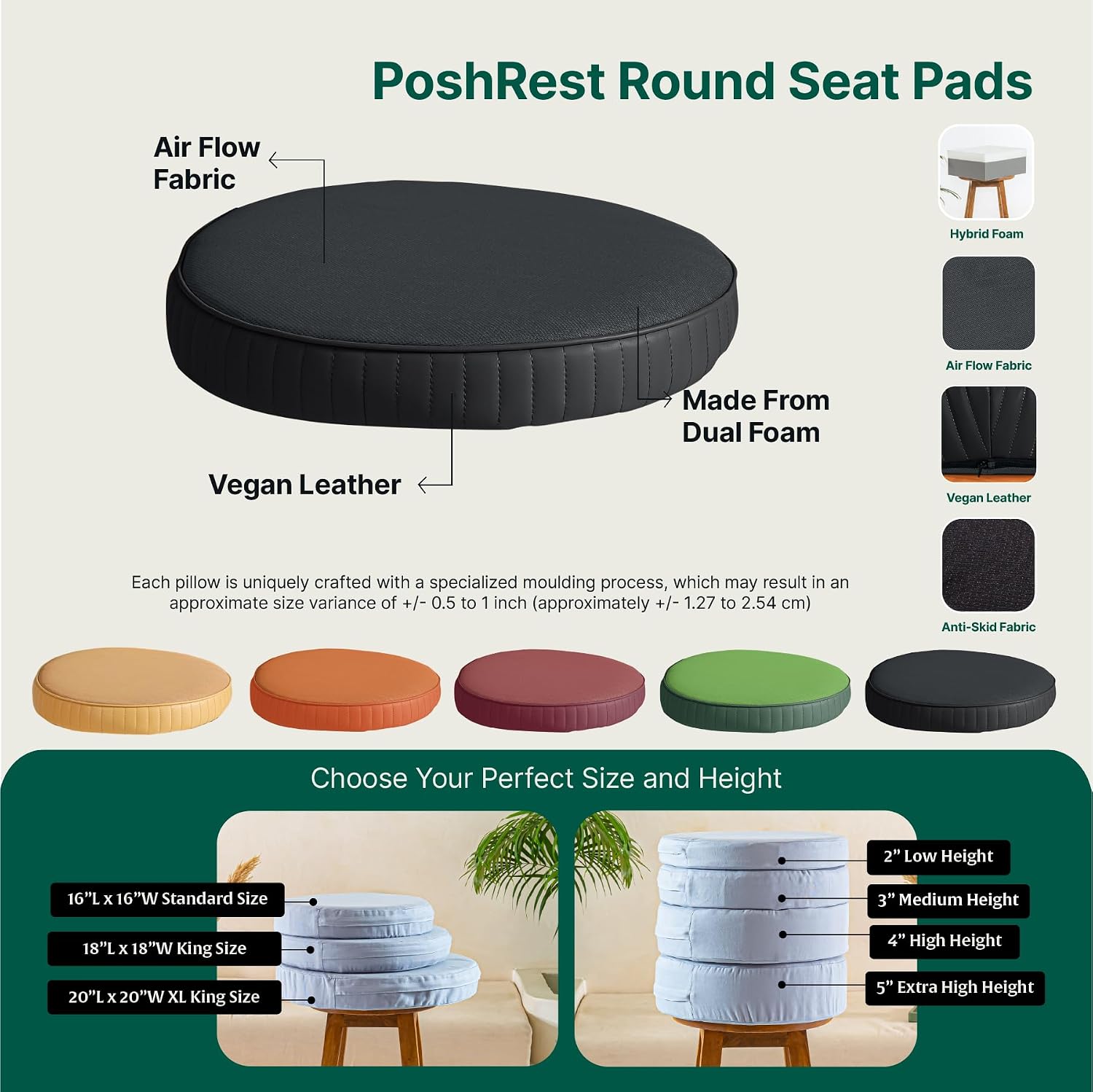 PoshRest Round Seat Pads

Air Flow Fabric

Made From Dual Foam

Vegan Leather

Hybrid Foam

Air Flow Fabric

Vegan Leather

Anti-Skid Fabric

Each pillow is uniquely crafted with a specialized moulding process, which may result in an approximate size variance of +/- 0.5 to 1 inch (approximately +/- 1.27 to 2.54 cm)

Choose Your Perfect Size and Height

16"L x 16"W Standard Size

18"L x 18"W King Size

20"L x 20"W XL King Size

2" Low Height

3" Medium Height

4" High Height

5" Extra High Height